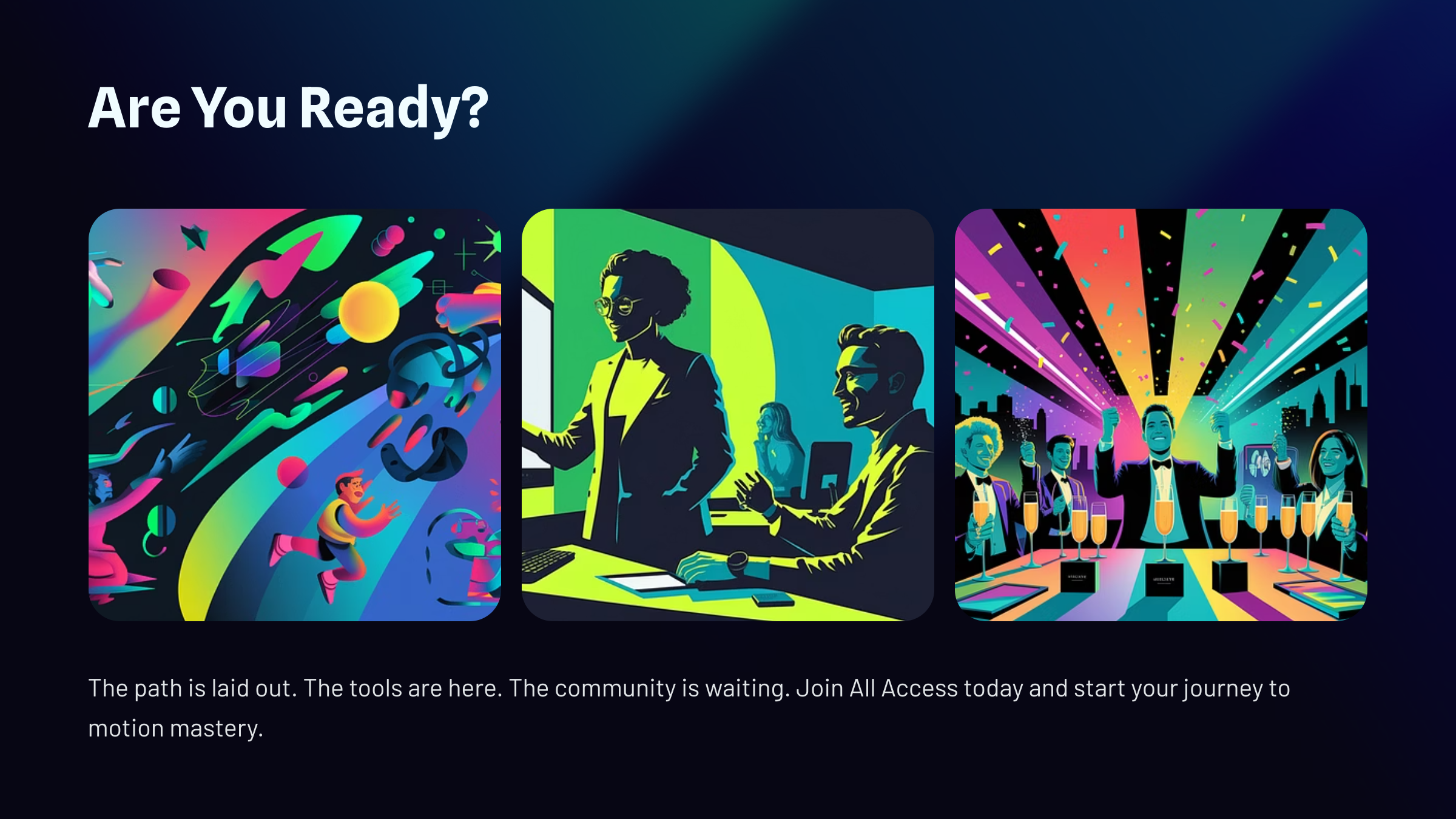 Are You Ready?

The path is laid out. The tools are here. The community is waiting. Join All Access today and start your journey to motion mastery.